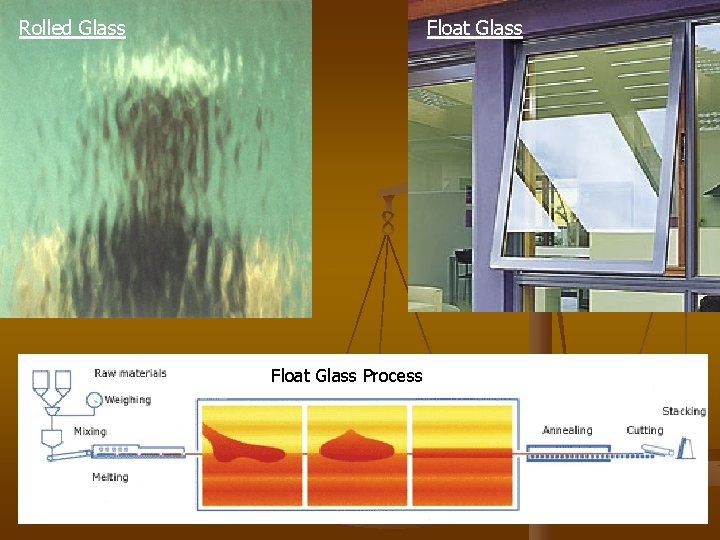 Rolled Glass

Float Glass

Float Glass Process

Raw materials

Weighing

Mixing

Melting

Annealing

Cutting

Stacking